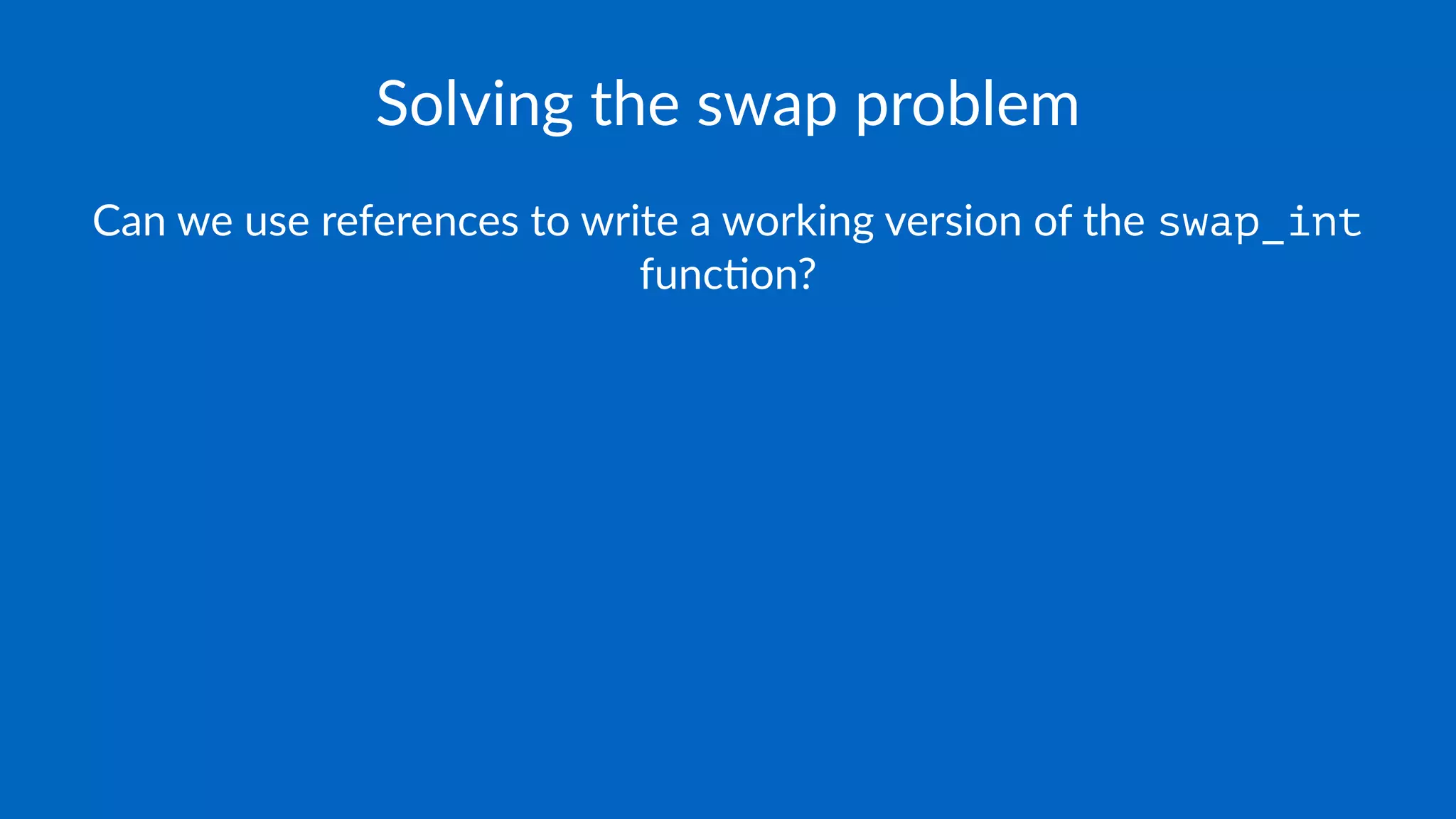 Solving the swap problem

Can we use references to write a working version of the swap_int function?